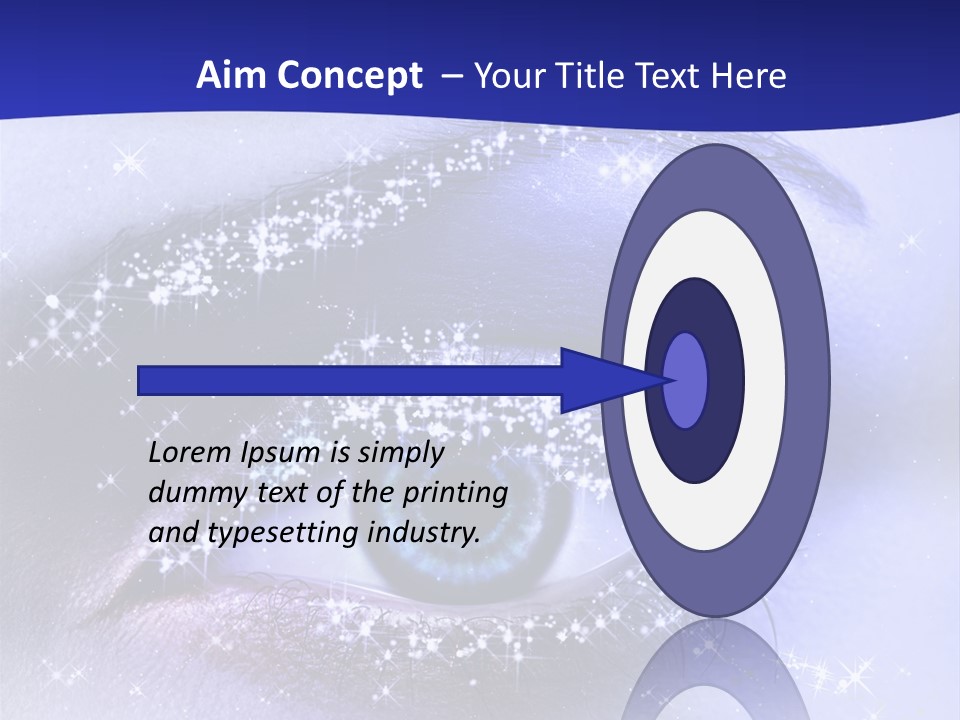 Aim Concept – Your Title Text Here

Lorem Ipsum is simply dummy text of the printing and typesetting industry.